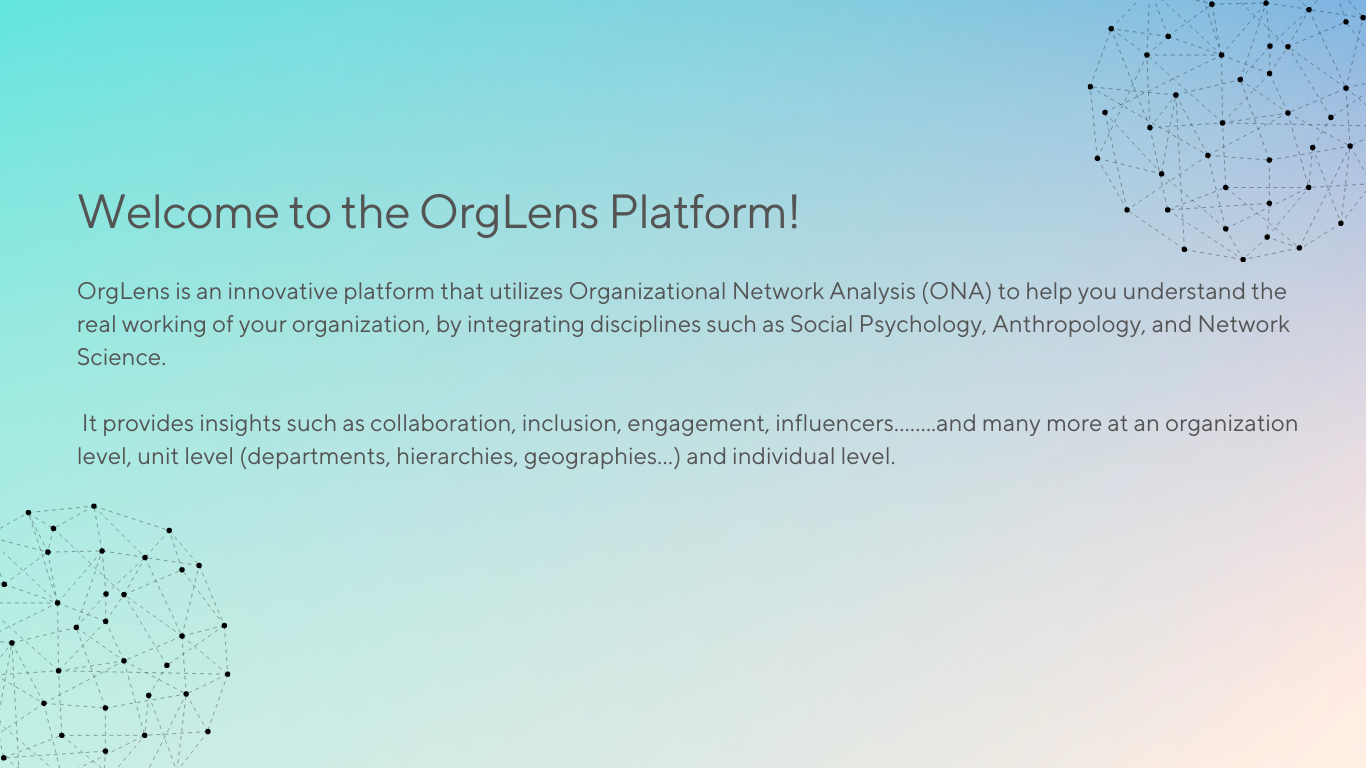 Welcome to the OrgLens Platform!

OrgLens is an innovative platform that utilizes Organizational Network Analysis (ONA) to help you understand the real working of your organization, by integrating disciplines such as Social Psychology, Anthropology, and Network Science.

It provides insights such as collaboration, inclusion, engagement, influencers........and many more at an organization level, unit level (departments, hierarchies, geographies...) and individual level.